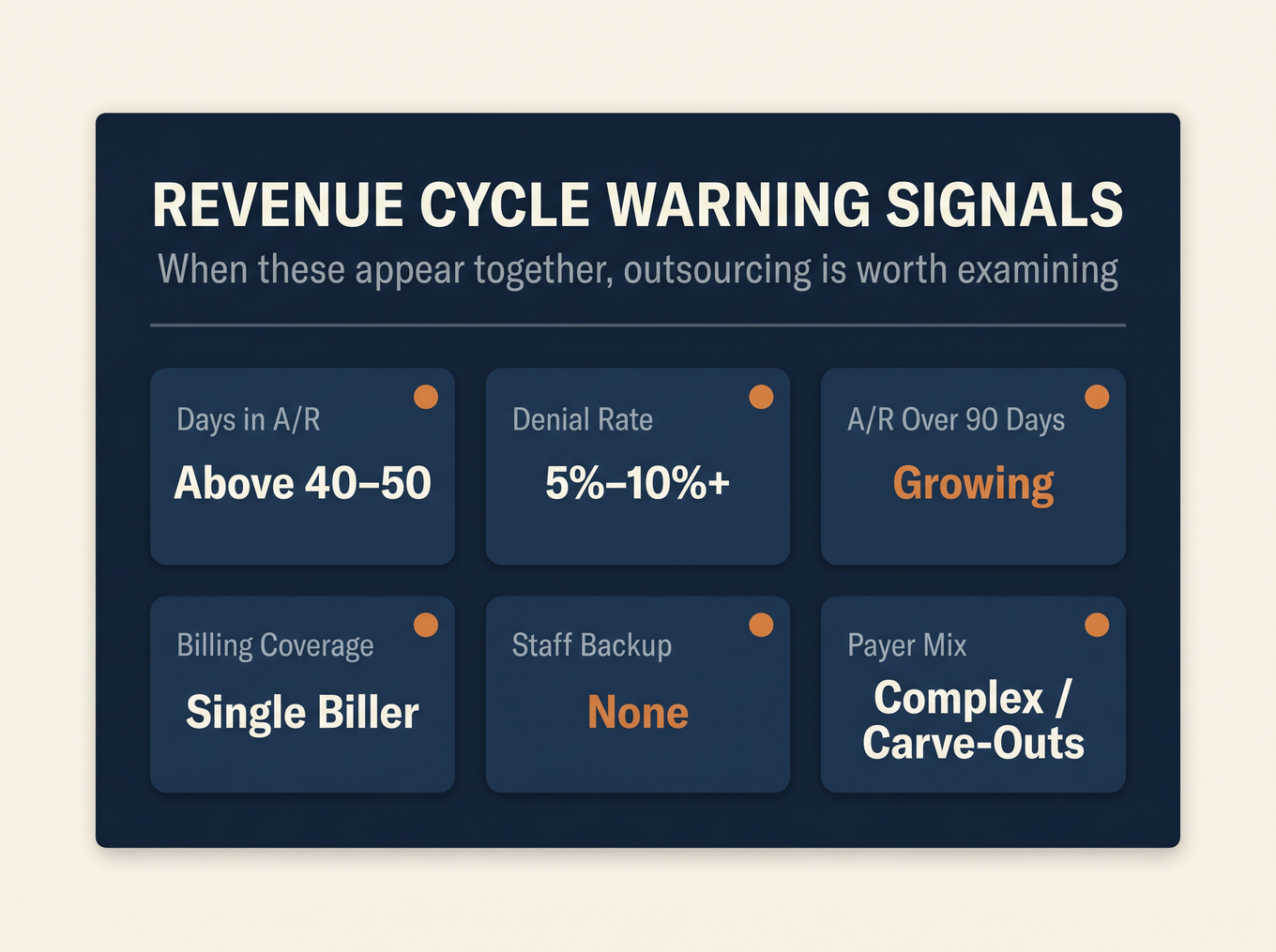 REVENUE CYCLE WARNING SIGNALS
When these appear together, outsourcing is worth examining

Days in A/R
Above 40–50

Denial Rate
5%–10%+

A/R Over 90 Days
Growing

Billing Coverage
Single Biller

Staff Backup
None

Payer Mix
Complex / Carve-Outs